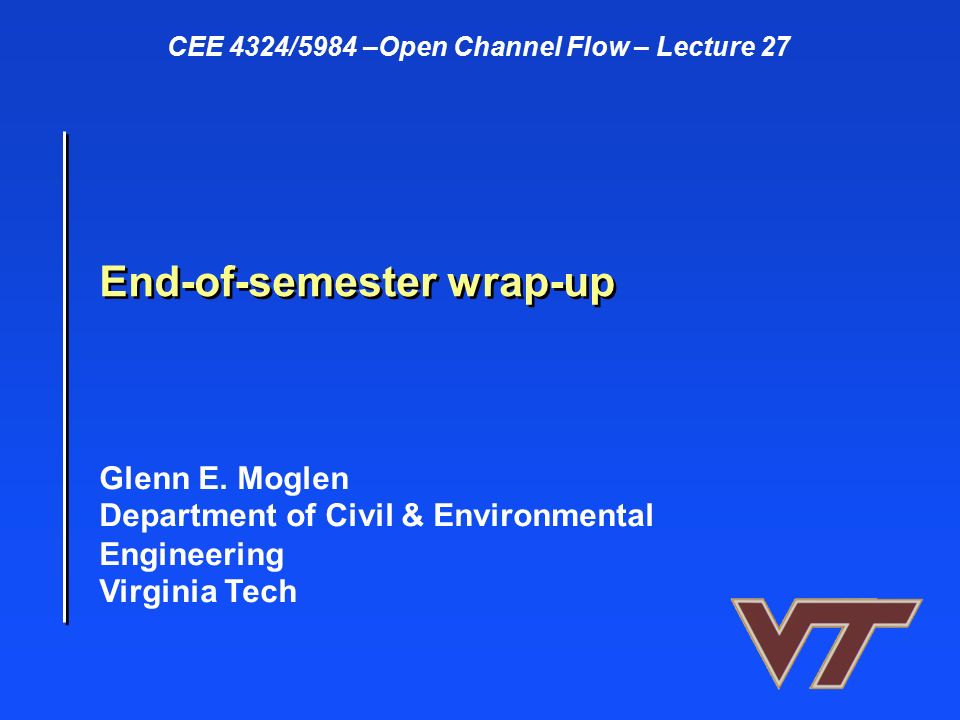 CEE 4324/5984 –Open Channel Flow – Lecture 27

End-of-semester wrap-up

Glenn E. Moglen
Department of Civil & Environmental Engineering
Virginia Tech

VT